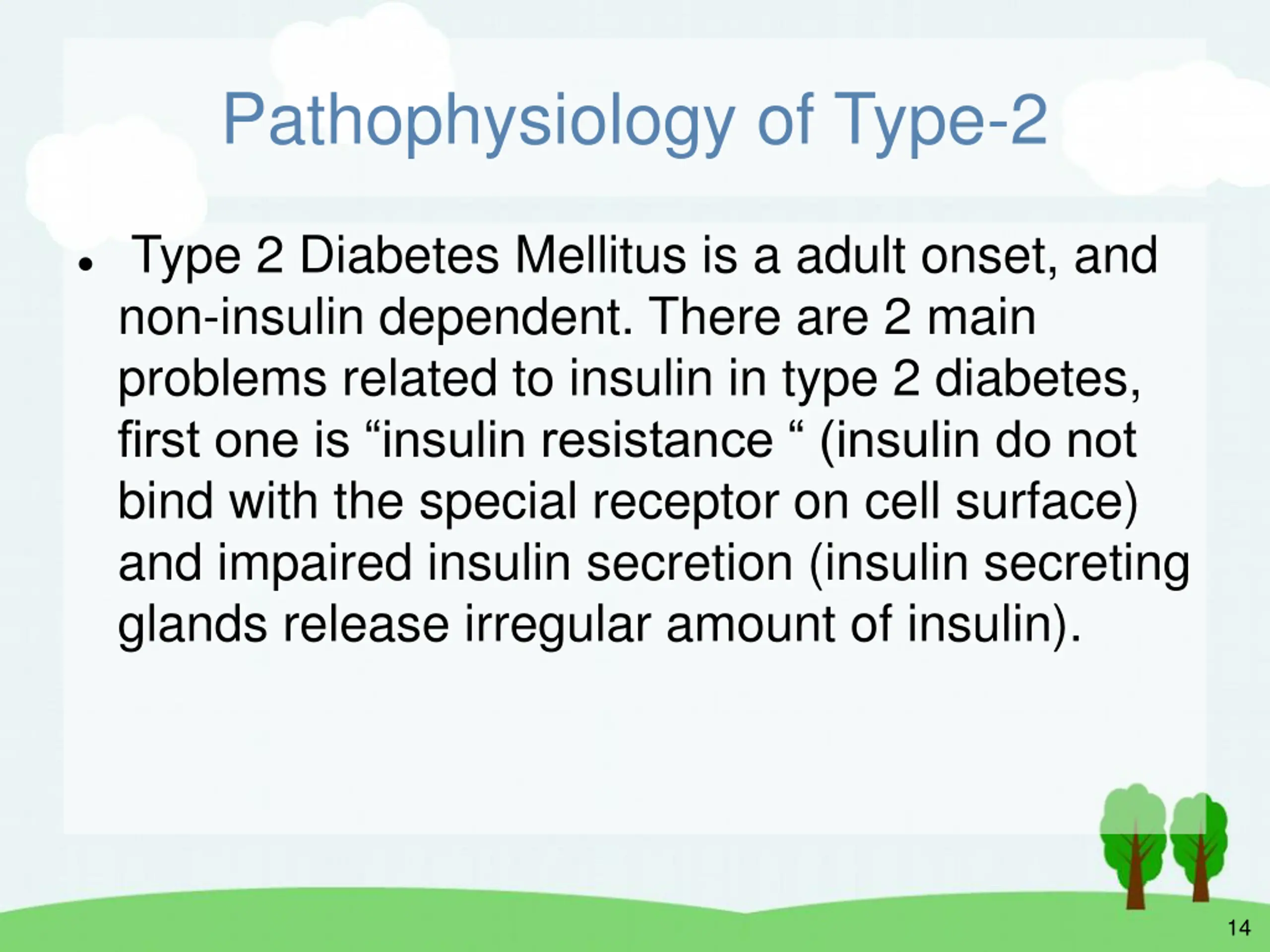 Pathophysiology of Type-2

• Type 2 Diabetes Mellitus is a adult onset, and non-insulin dependent. There are 2 main problems related to insulin in type 2 diabetes, first one is “insulin resistance “ (insulin do not bind with the special receptor on cell surface) and impaired insulin secretion (insulin secreting glands release irregular amount of insulin).

14